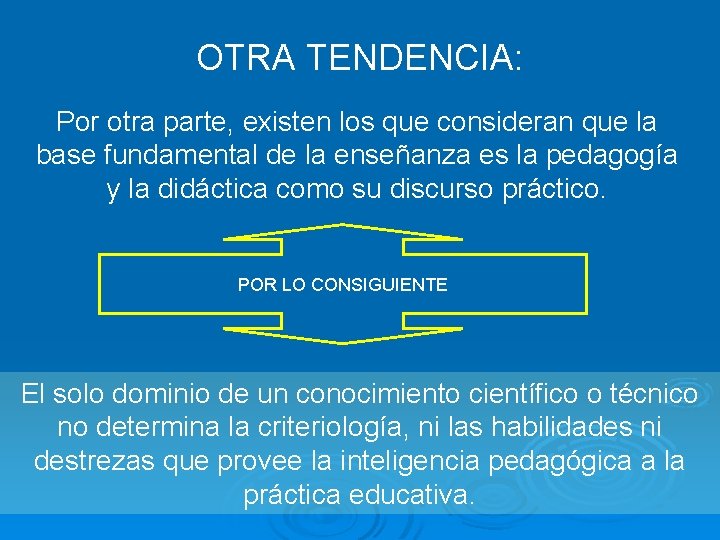 OTRA TENDENCIA:

Por otra parte, existen los que consideran que la base fundamental de la enseñanza es la pedagogía y la didáctica como su discurso práctico.

POR LO CONSIGUIENTE

El solo dominio de un conocimiento científico o técnico no determina la criteriología, ni las habilidades ni destrezas que provee la inteligencia pedagógica a la práctica educativa.